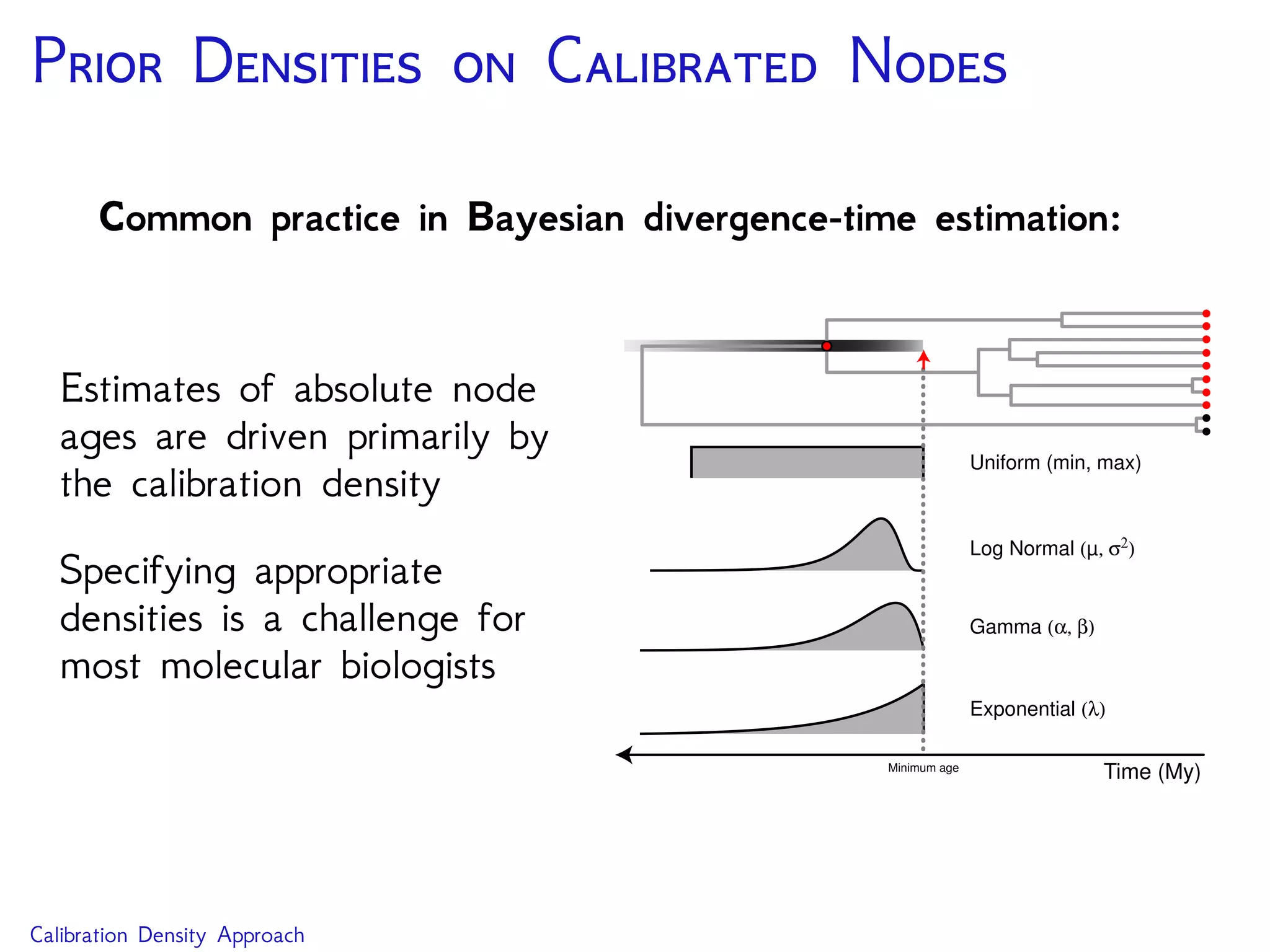 Prior Densities on Calibrated Nodes

Common practice in Bayesian divergence-time estimation:

Estimates of absolute node ages are driven primarily by the calibration density

Specifying appropriate densities is a challenge for most molecular biologists

Uniform (min, max)

Log Normal ($\mu$, $\sigma^2$)

Gamma ($\alpha$, $\beta$)

Exponential ($\lambda$)

Minimum age

Time (My)

Calibration Density Approach